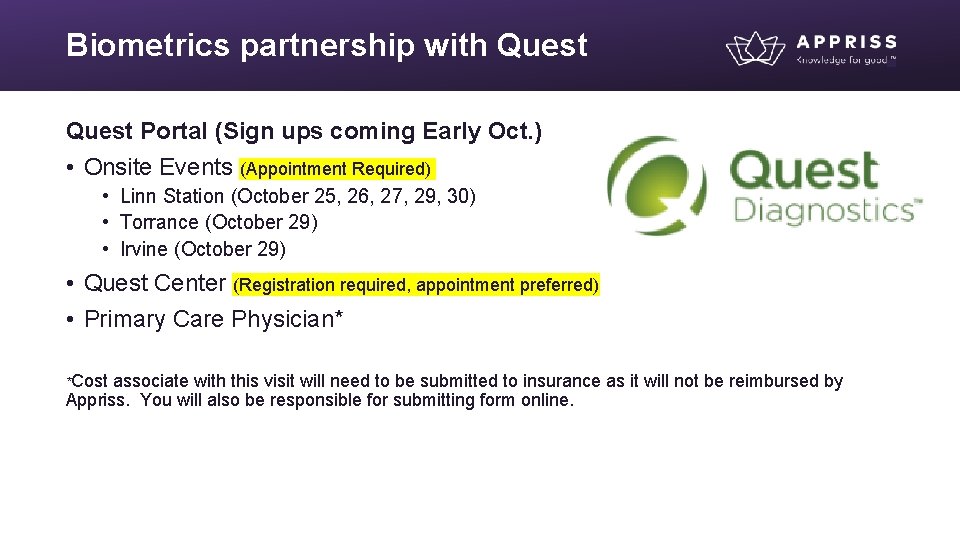 Biometrics partnership with Quest

APPRISS
Knowledge for good™

Quest Portal (Sign ups coming Early Oct.)

• Onsite Events (Appointment Required)
  • Linn Station (October 25, 26, 27, 29, 30)
  • Torrance (October 29)
  • Irvine (October 29)
• Quest Center (Registration required, appointment preferred)
• Primary Care Physician*

Quest Diagnostics™

*Cost associate with this visit will need to be submitted to insurance as it will not be reimbursed by Appriss. You will also be responsible for submitting form online.